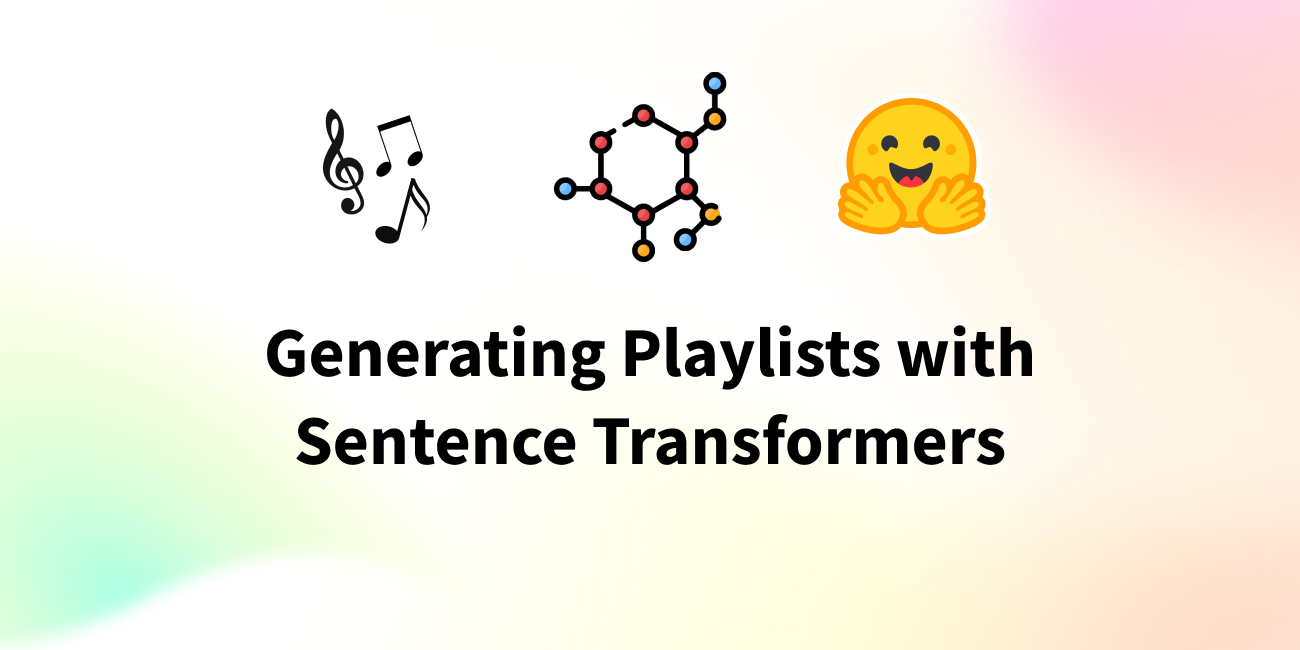 Generating Playlists with Sentence Transformers